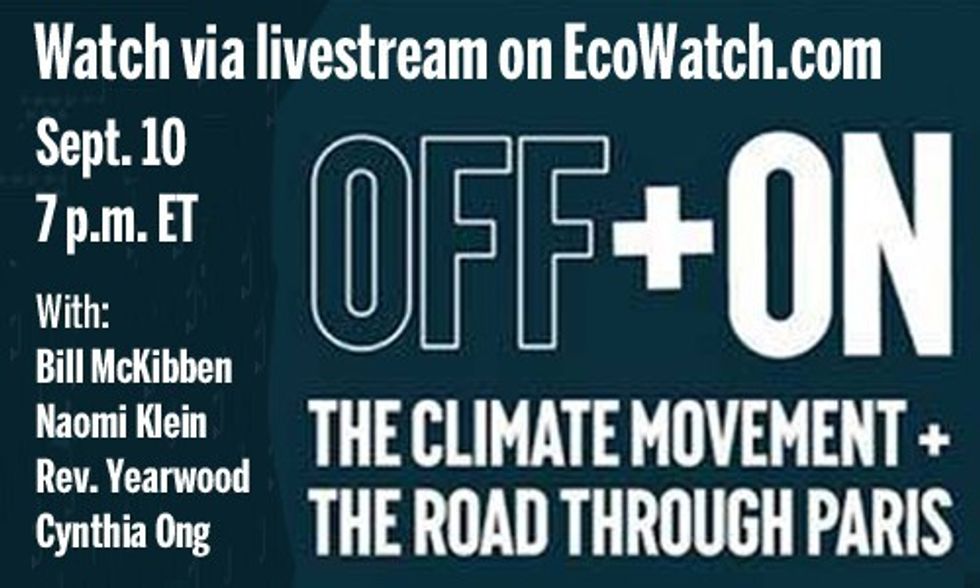 Watch via livestream on EcoWatch.com

Sept. 10
7 p.m. ET

With:
Bill McKibben
Naomi Klein
Rev. Yearwood
Cynthia Ong

OFF+ON

THE CLIMATE MOVEMENT +
THE ROAD THROUGH PARIS